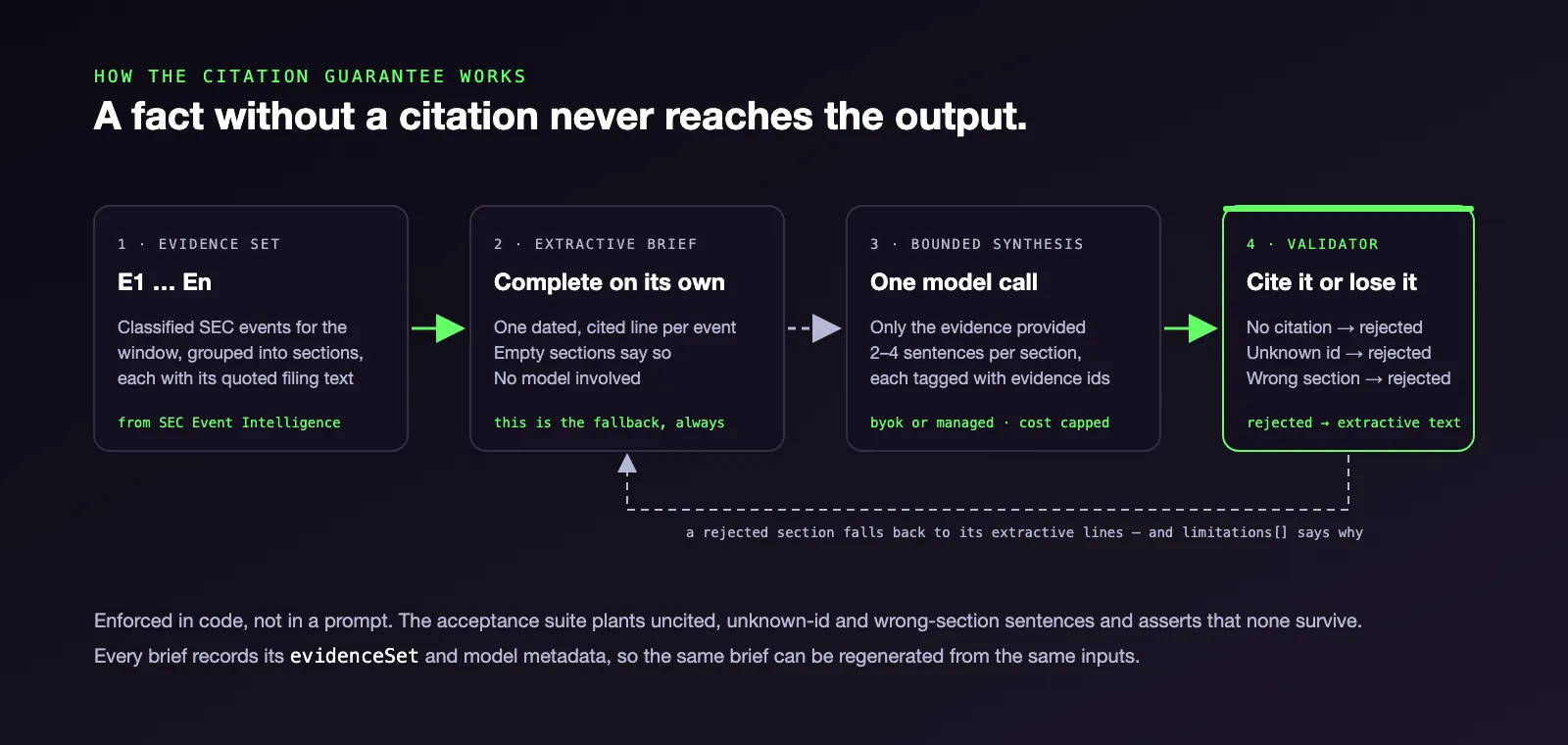 HOW THE CITATION GUARANTEE WORKS

A fact without a citation never reaches the output.

1 · EVIDENCE SET

E1 ... En

Classified SEC events for the window, grouped into sections, each with its quoted filing text

from SEC Event Intelligence

2 · EXTRACTIVE BRIEF

Complete on its own

One dated, cited line per event
Empty sections say so
No model involved

this is the fallback, always

3 · BOUNDED SYNTHESIS

One model call

Only the evidence provided
2–4 sentences per section, each tagged with evidence ids

byok or managed · cost capped

4 · VALIDATOR

Cite it or lose it

No citation → rejected
Unknown id → rejected
Wrong section → rejected

rejected → extractive text

a rejected section falls back to its extractive lines — and limitations[] says why

Enforced in code, not in a prompt. The acceptance suite plants uncited, unknown-id and wrong-section sentences and asserts that none survive. Every brief records its evidenceSet and model metadata, so the same brief can be regenerated from the same inputs.